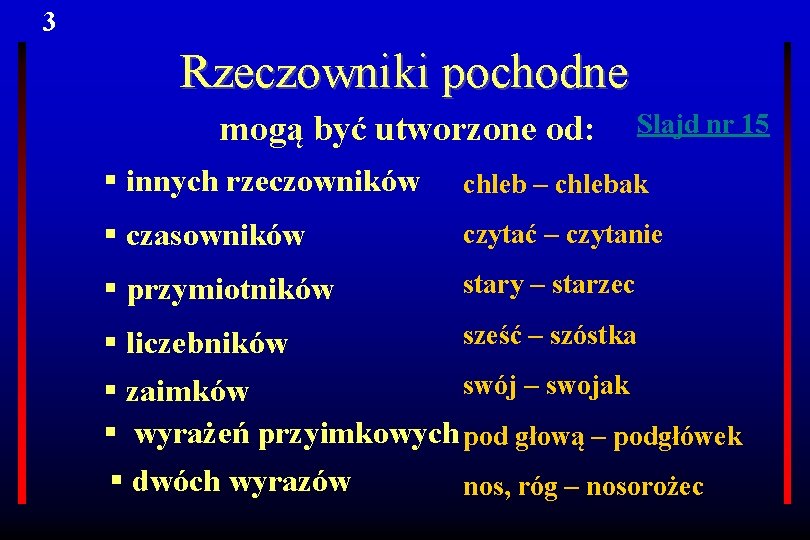 3

Rzeczowniki pochodne

mogą być utworzone od:

Slajd nr 15

▪ innych rzeczowników chleb – chlebak

▪ czasowników czytać – czytanie

▪ przymiotników stary – starzec

▪ liczebników sześć – szóstka

▪ zaimków swój – swojak

▪ wyrażeń przyimkowych pod głową – podgłówek

▪ dwóch wyrazów nos, róg – nosorożec